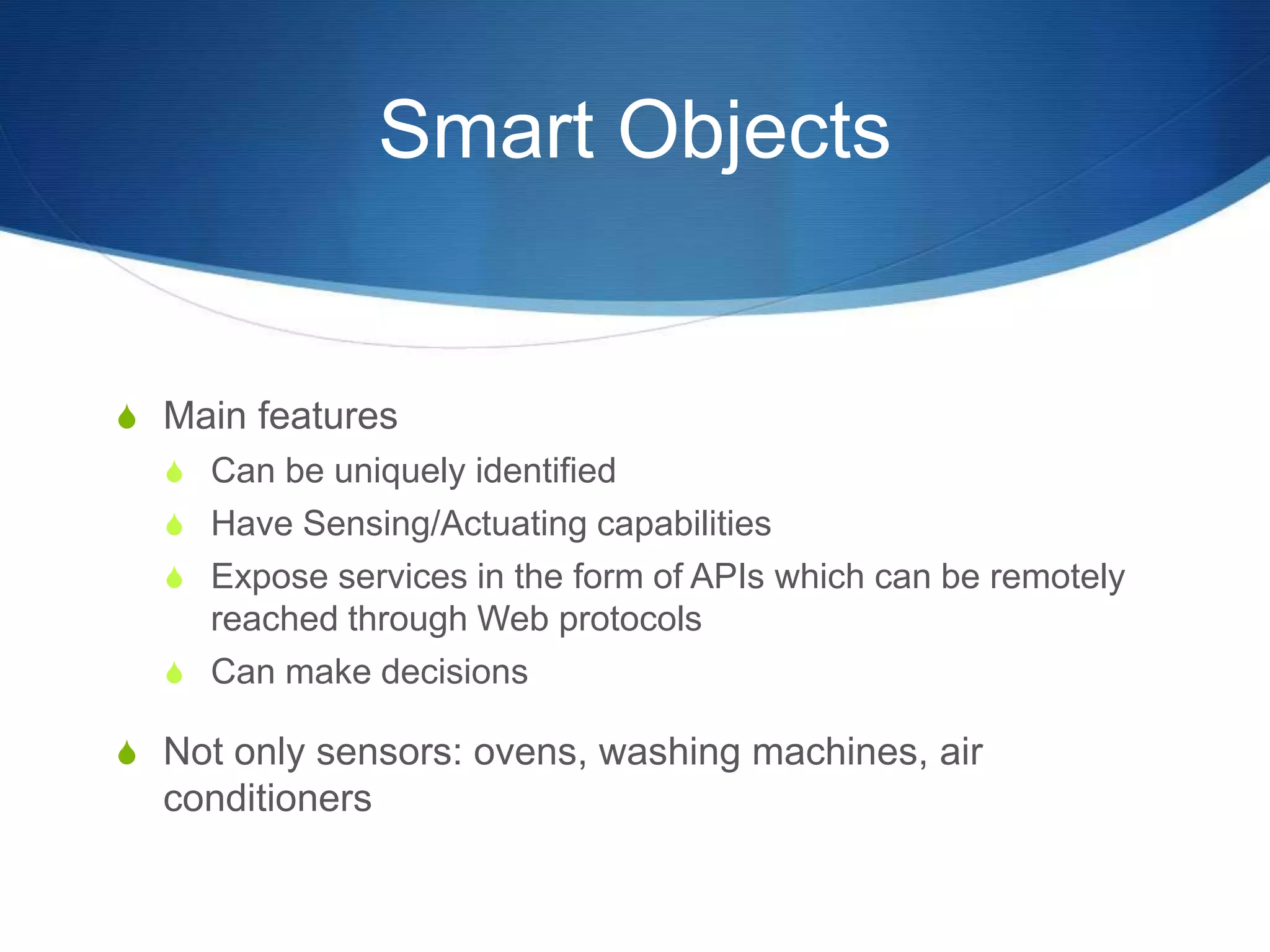 Smart Objects

Main features

Can be uniquely identified

Have Sensing/Actuating capabilities

Expose services in the form of APIs which can be remotely reached through Web protocols

Can make decisions

Not only sensors: ovens, washing machines, air conditioners